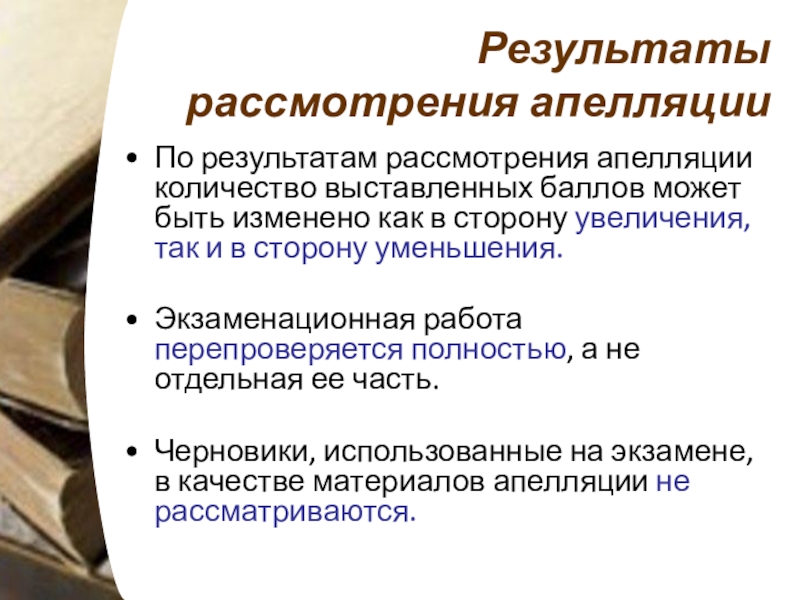 Результаты рассмотрения апелляции

• По результатам рассмотрения апелляции количество выставленных баллов может быть изменено как в сторону увеличения, так и в сторону уменьшения.

• Экзаменационная работа перепроверяется полностью, а не отдельная ее часть.

• Черновики, использованные на экзамене, в качестве материалов апелляции не рассматриваются.